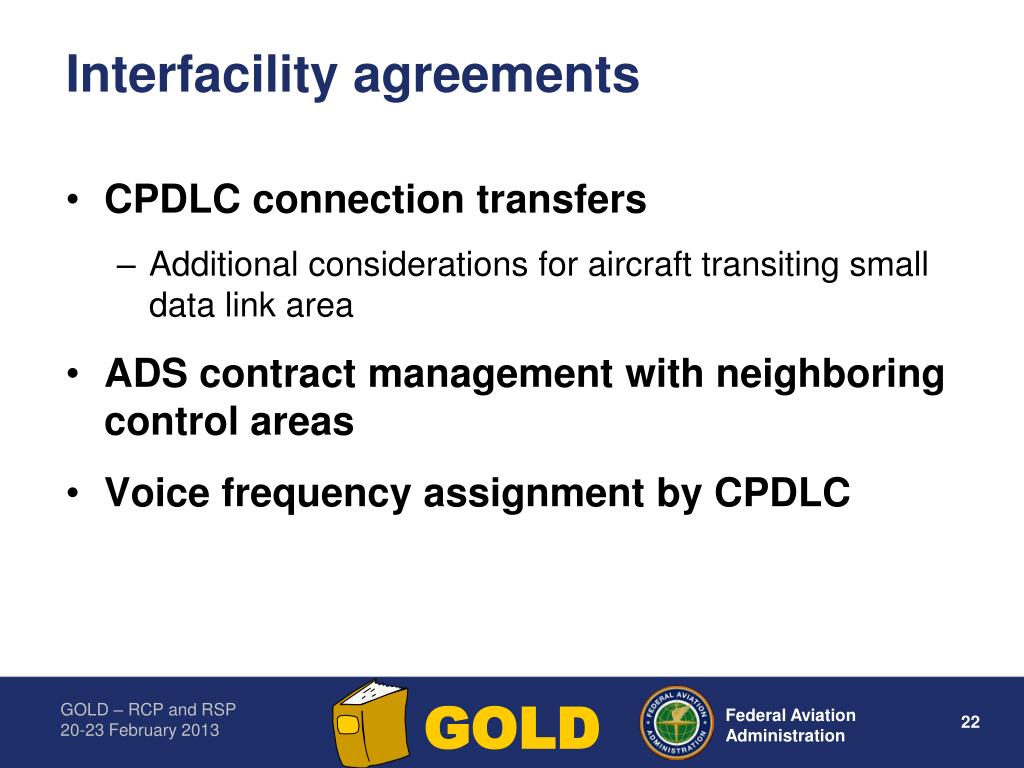 Interfacility agreements

• CPDLC connection transfers

– Additional considerations for aircraft transiting small data link area

• ADS contract management with neighboring control areas

• Voice frequency assignment by CPDLC

GOLD – RCP and RSP
20-23 February 2013

GOLD

FEDERAL AVIATION ADMINISTRATION

Federal Aviation Administration

22